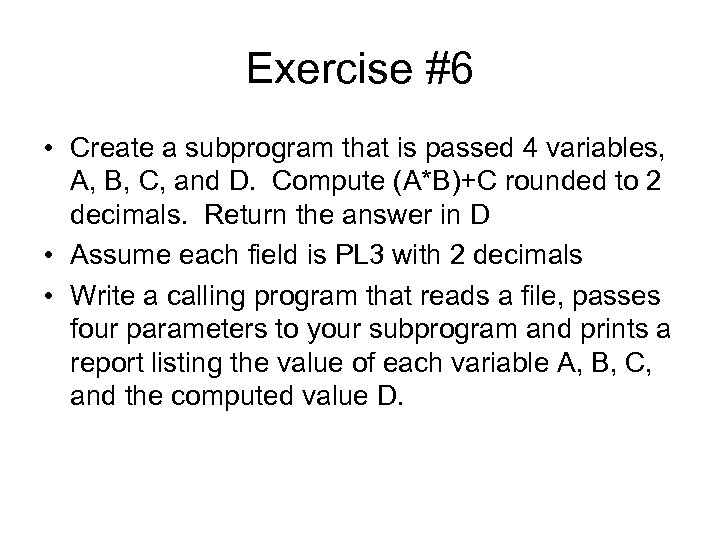 Exercise #6

• Create a subprogram that is passed 4 variables, A, B, C, and D. Compute (A*B)+C rounded to 2 decimals. Return the answer in D

• Assume each field is PL3 with 2 decimals

• Write a calling program that reads a file, passes four parameters to your subprogram and prints a report listing the value of each variable A, B, C, and the computed value D.